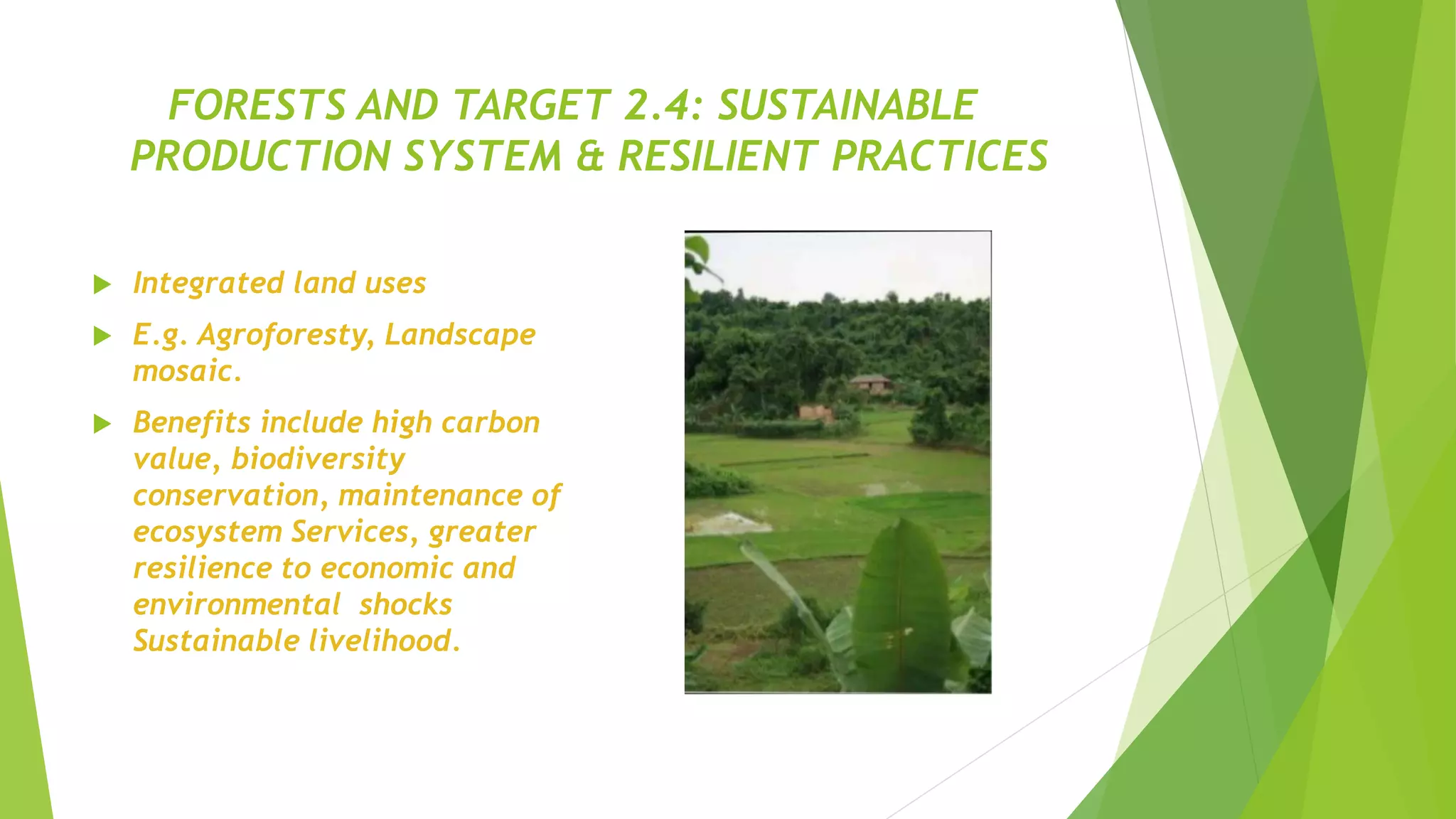 FORESTS AND TARGET 2.4: SUSTAINABLE PRODUCTION SYSTEM & RESILIENT PRACTICES

Integrated land uses

E.g. Agroforesty, Landscape mosaic.

Benefits include high carbon value, biodiversity conservation, maintenance of ecosystem Services, greater resilience to economic and environmental shocks Sustainable livelihood.